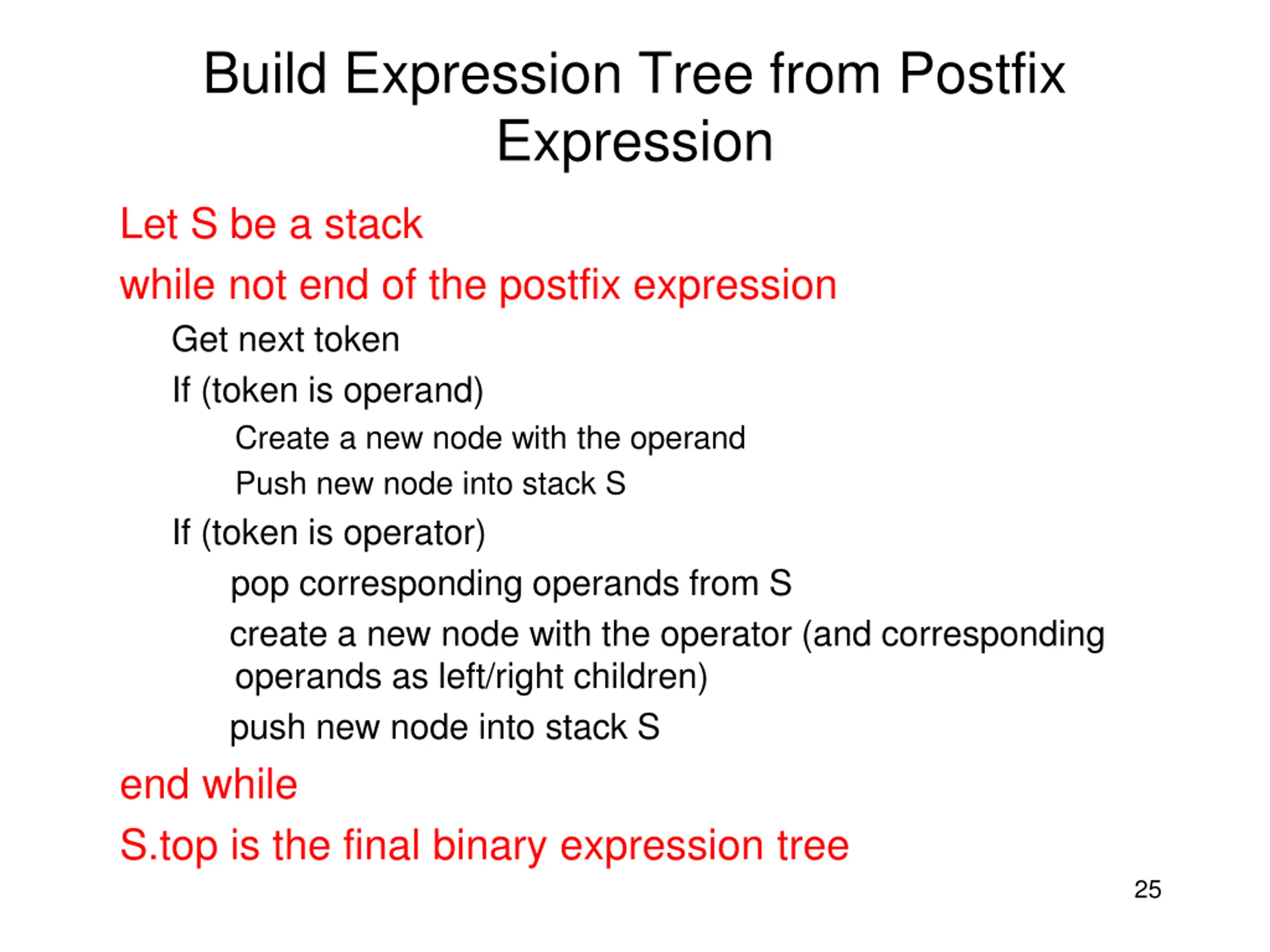 Build Expression Tree from Postfix Expression

Let S be a stack

while not end of the postfix expression

Get next token

If (token is operand)

Create a new node with the operand

Push new node into stack S

If (token is operator)

pop corresponding operands from S

create a new node with the operator (and corresponding operands as left/right children)

push new node into stack S

end while

S.top is the final binary expression tree

25